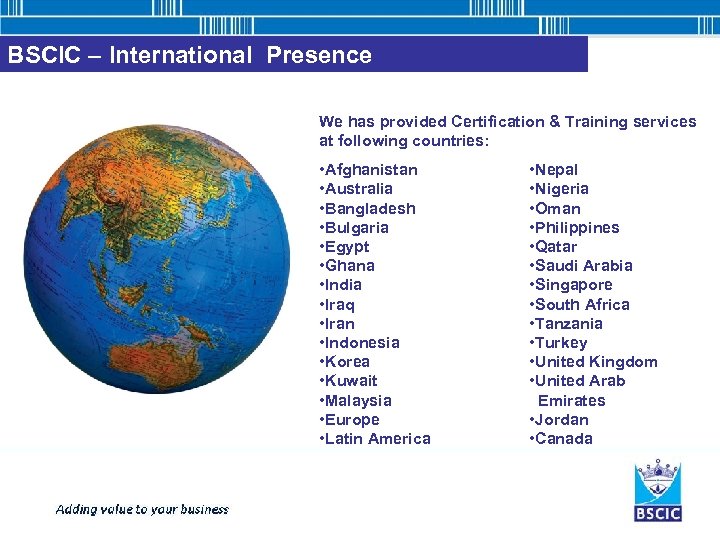 BSCIC – International Presence

We has provided Certification & Training services at following countries:

•Afghanistan
•Australia
•Bangladesh
•Bulgaria
•Egypt
•Ghana
•India
•Iraq
•Iran
•Indonesia
•Korea
•Kuwait
•Malaysia
•Europe
•Latin America

•Nepal
•Nigeria
•Oman
•Philippines
•Qatar
•Saudi Arabia
•Singapore
•South Africa
•Tanzania
•Turkey
•United Kingdom
•United Arab Emirates
•Jordan
•Canada

Adding value to your business

BSCIC